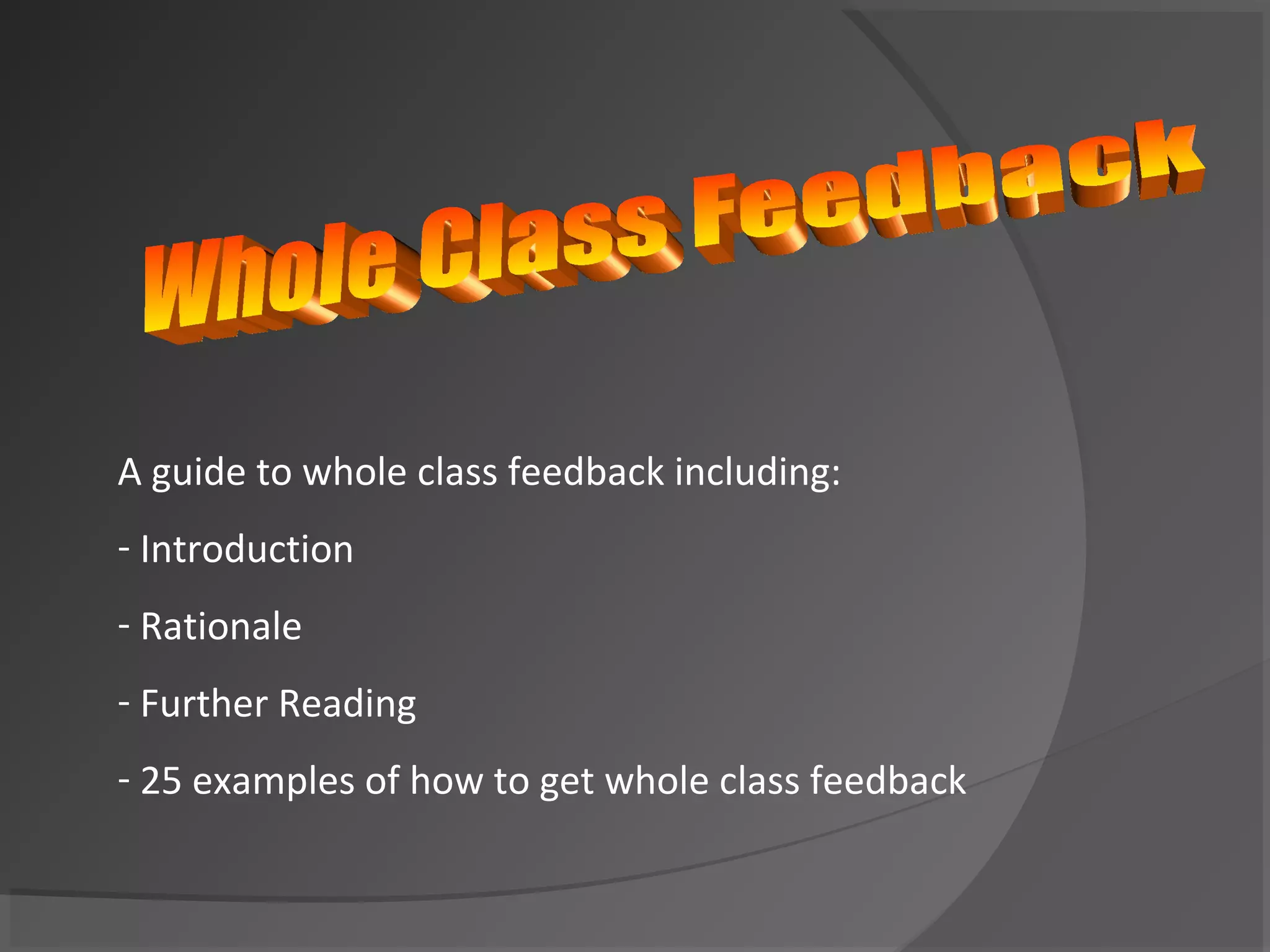 Whole Class Feedback

A guide to whole class feedback including:

- Introduction

- Rationale

- Further Reading

- 25 examples of how to get whole class feedback